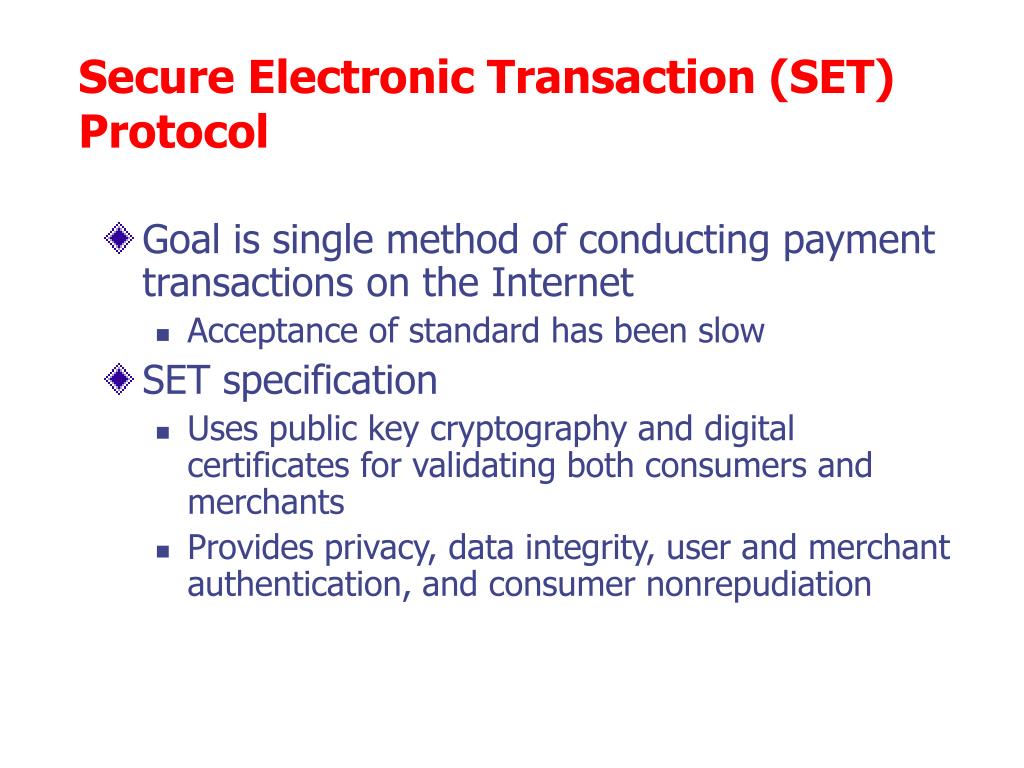 Secure Electronic Transaction (SET) Protocol

Goal is single method of conducting payment transactions on the Internet

Acceptance of standard has been slow

SET specification

Uses public key cryptography and digital certificates for validating both consumers and merchants

Provides privacy, data integrity, user and merchant authentication, and consumer nonrepudiation